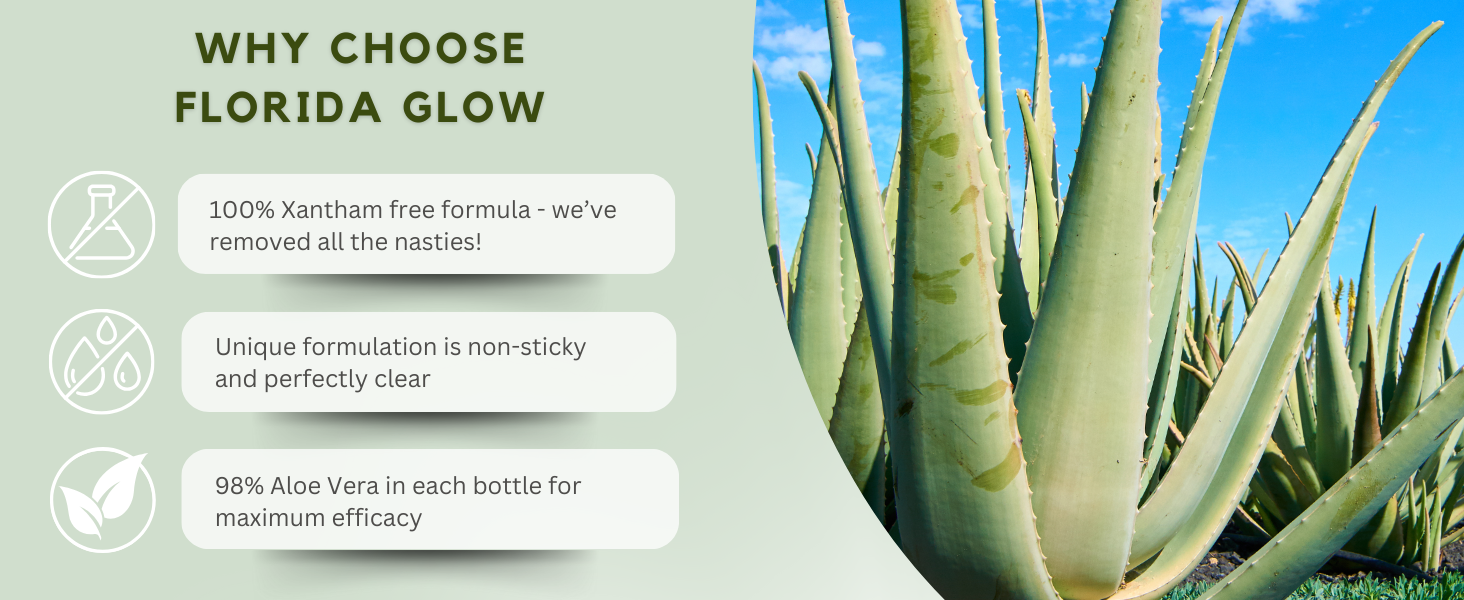 WHY CHOOSE FLORIDA GLOW

100% Xantham free formula - we've removed all the nasties!

Unique formulation is non-sticky and perfectly clear

98% Aloe Vera in each bottle for maximum efficacy